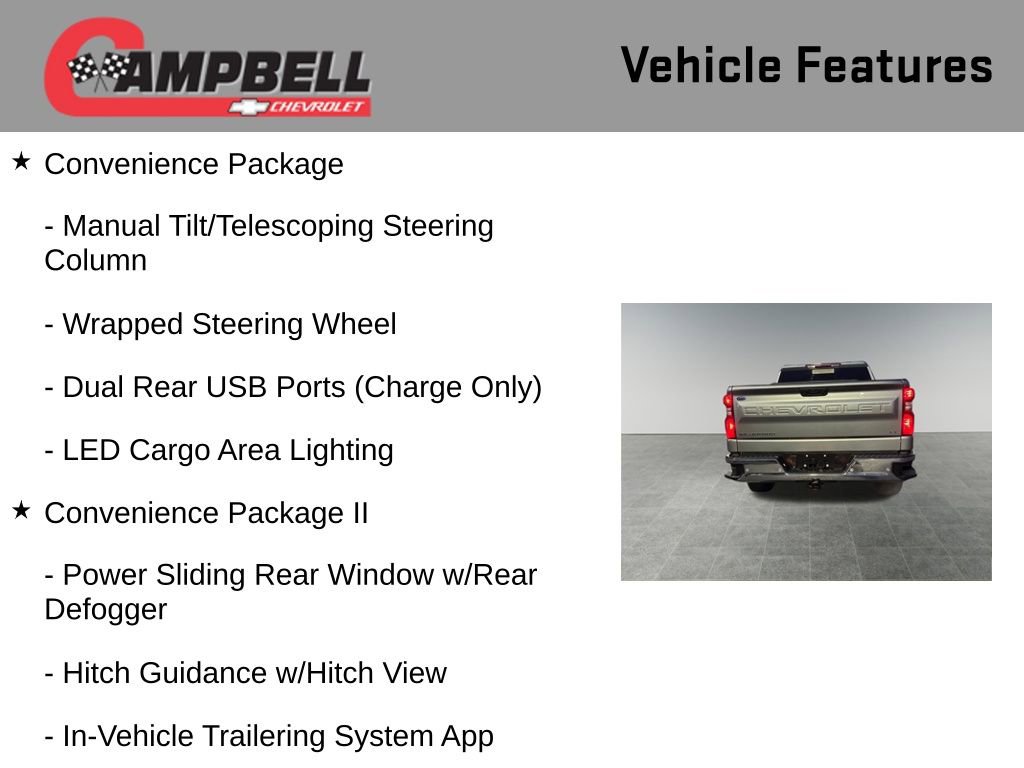 CAMPBELL
CHEVROLET

Vehicle Features

★ Convenience Package

- Manual Tilt/Telescoping Steering Column

- Wrapped Steering Wheel

- Dual Rear USB Ports (Charge Only)

- LED Cargo Area Lighting

★ Convenience Package II

- Power Sliding Rear Window w/Rear Defogger

- Hitch Guidance w/Hitch View

- In-Vehicle Trailering System App

CHEVROLET